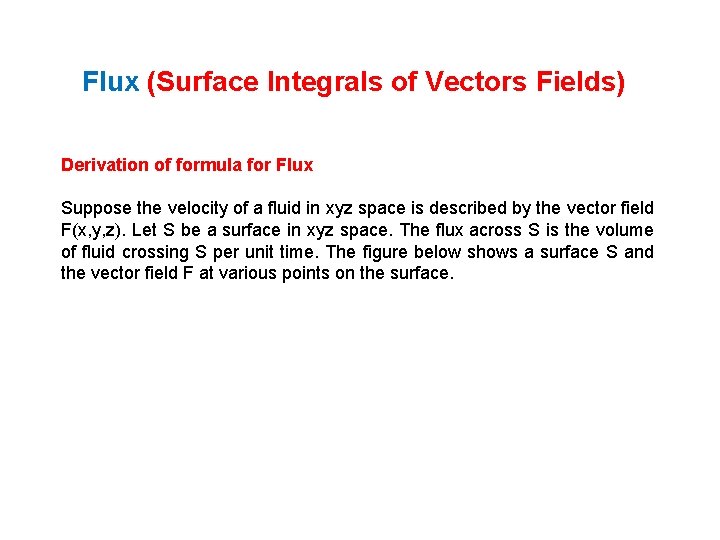 Flux (Surface Integrals of Vectors Fields)

Derivation of formula for Flux

Suppose the velocity of a fluid in xyz space is described by the vector field F(x,y,z). Let S be a surface in xyz space. The flux across S is the volume of fluid crossing S per unit time. The figure below shows a surface S and the vector field F at various points on the surface.